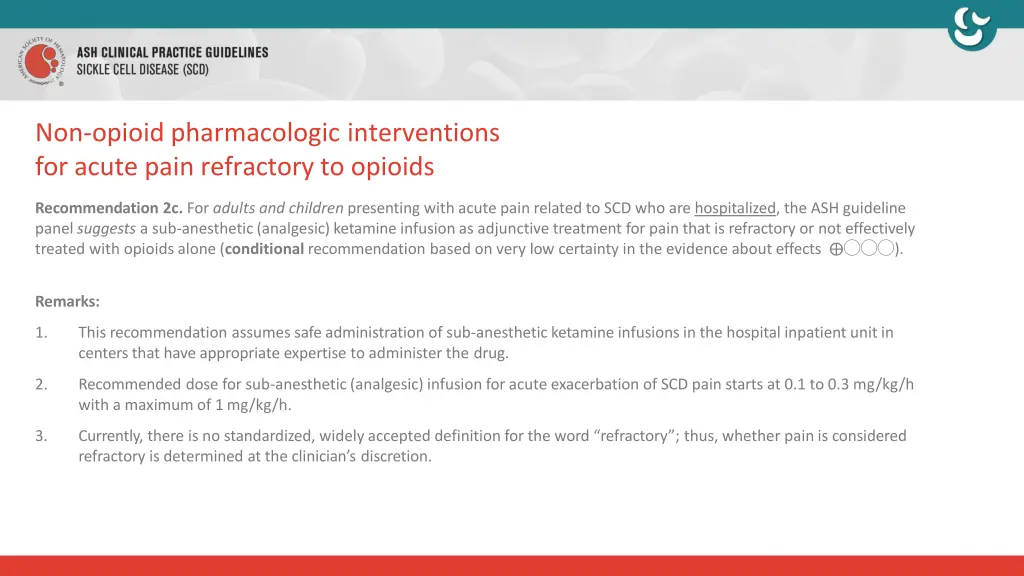 AMERICAN SOCIETY OF HEMATOLOGY

ASH CLINICAL PRACTICE GUIDELINES
SICKLE CELL DISEASE (SCD)

Non-opioid pharmacologic interventions for acute pain refractory to opioids

Recommendation 2c. For adults and children presenting with acute pain related to SCD who are hospitalized, the ASH guideline panel suggests a sub-anesthetic (analgesic) ketamine infusion as adjunctive treatment for pain that is refractory or not effectively treated with opioids alone (conditional recommendation based on very low certainty in the evidence about effects ⊕◯◯◯).

Remarks:

1. This recommendation assumes safe administration of sub-anesthetic ketamine infusions in the hospital inpatient unit in centers that have appropriate expertise to administer the drug.

2. Recommended dose for sub-anesthetic (analgesic) infusion for acute exacerbation of SCD pain starts at 0.1 to 0.3 mg/kg/h with a maximum of 1 mg/kg/h.

3. Currently, there is no standardized, widely accepted definition for the word “refractory”; thus, whether pain is considered refractory is determined at the clinician’s discretion.